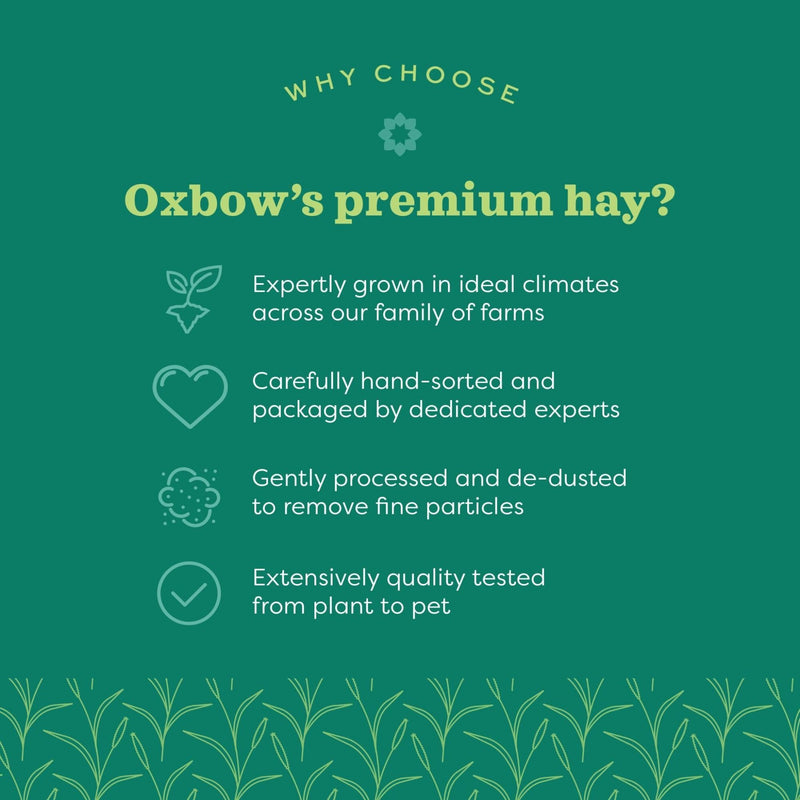 WHY CHOOSE

Oxbow's premium hay?

Expertly grown in ideal climates across our family of farms

Carefully hand-sorted and packaged by dedicated experts

Gently processed and de-dusted to remove fine particles

Extensively quality tested from plant to pet